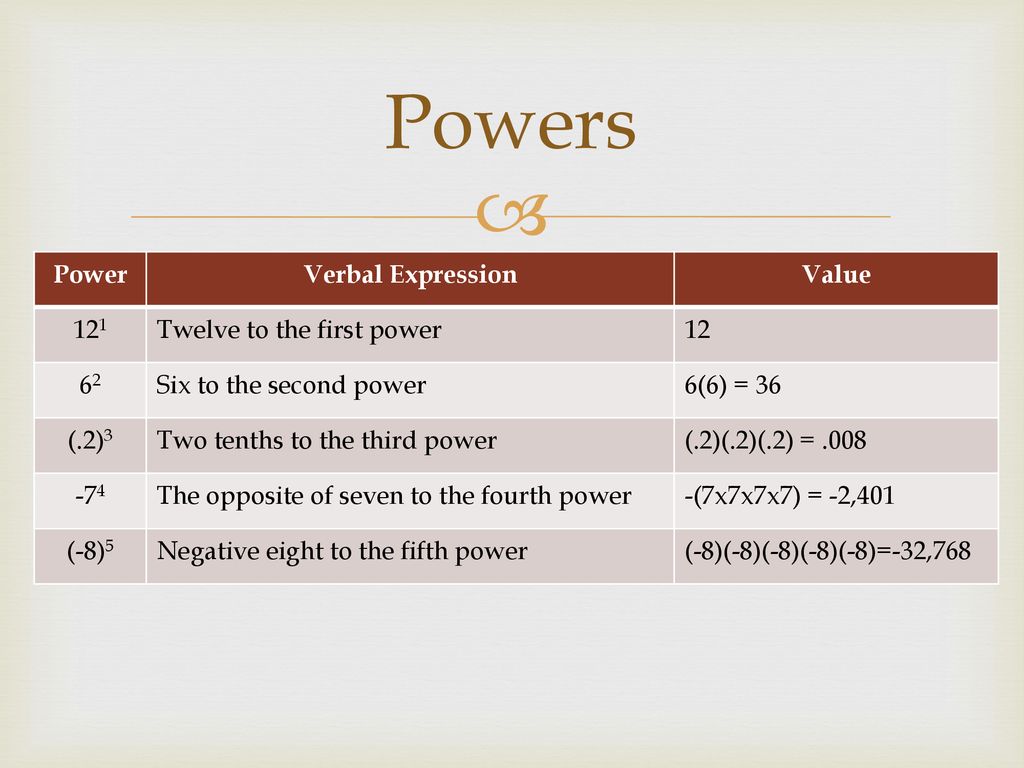 Powers

| Power | Verbal Expression | Value |
|---|---|---|
| $12^1$ | Twelve to the first power | 12 |
| $6^2$ | Six to the second power | 6(6) = 36 |
| $(.2)^3$ | Two tenths to the third power | (.2)(.2)(.2) = .008 |
| $-7^4$ | The opposite of seven to the fourth power | -(7x7x7x7) = -2,401 |
| $(-8)^5$ | Negative eight to the fifth power | (-8)(-8)(-8)(-8)(-8)=-32,768 |